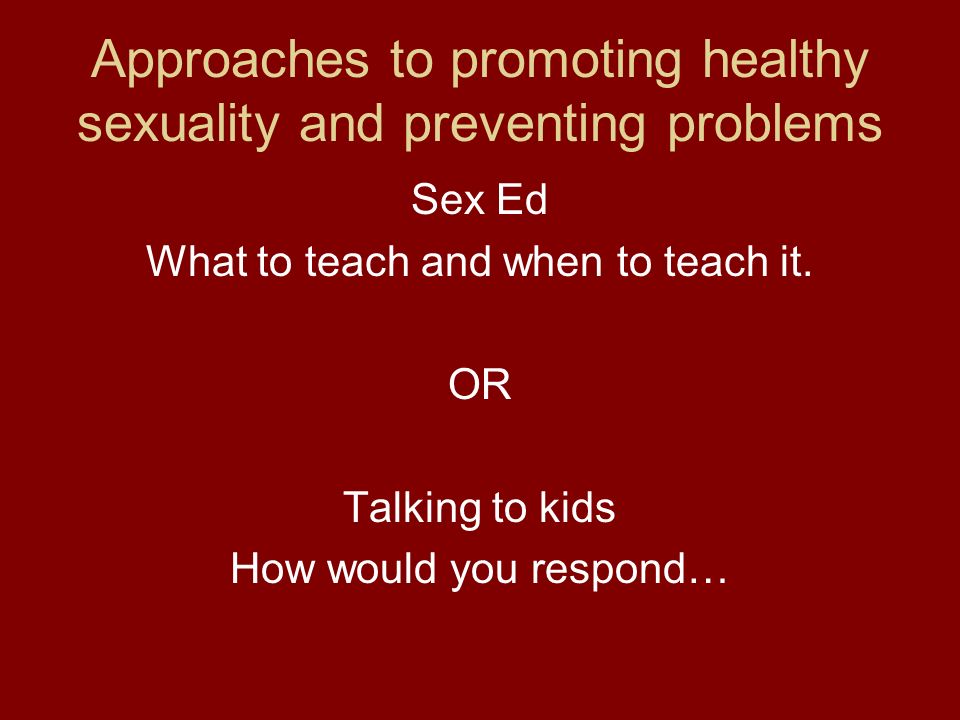 Approaches to promoting healthy sexuality and preventing problems

Sex Ed
What to teach and when to teach it.

OR

Talking to kids
How would you respond…